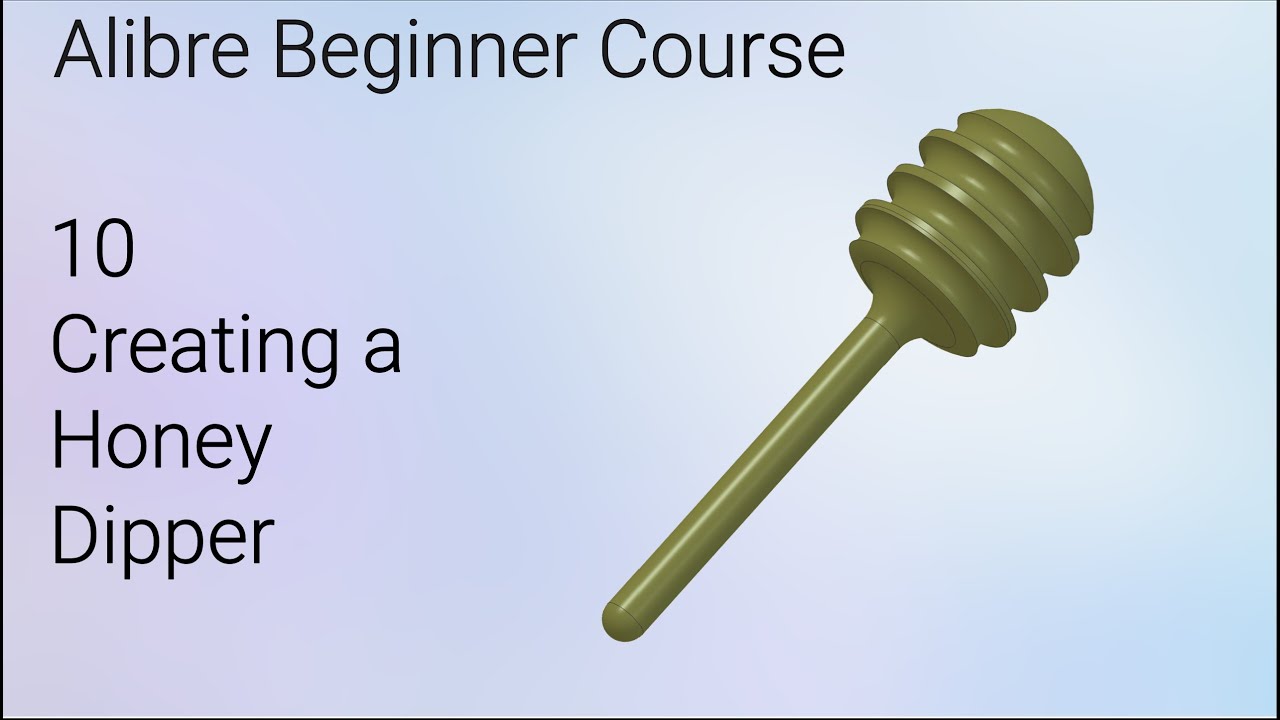 Alibre Beginner Course

10
Creating a Honey Dipper